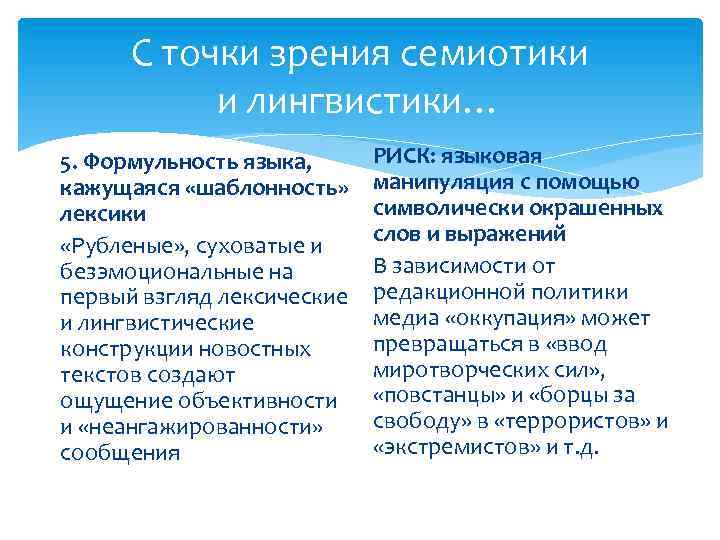 С точки зрения семиотики и лингвистики…

5. Формульность языка, кажущаяся «шаблонность» лексики

«Рубленые», суховатые и безэмоциональные на первый взгляд лексические и лингвистические конструкции новостных текстов создают ощущение объективности и «неангажированности» сообщения

РИСК: языковая манипуляция с помощью символически окрашенных слов и выражений

В зависимости от редакционной политики медиа «оккупация» может превращаться в «ввод миротворческих сил», «повстанцы» и «борцы за свободу» в «террористов» и «экстремистов» и т.д.